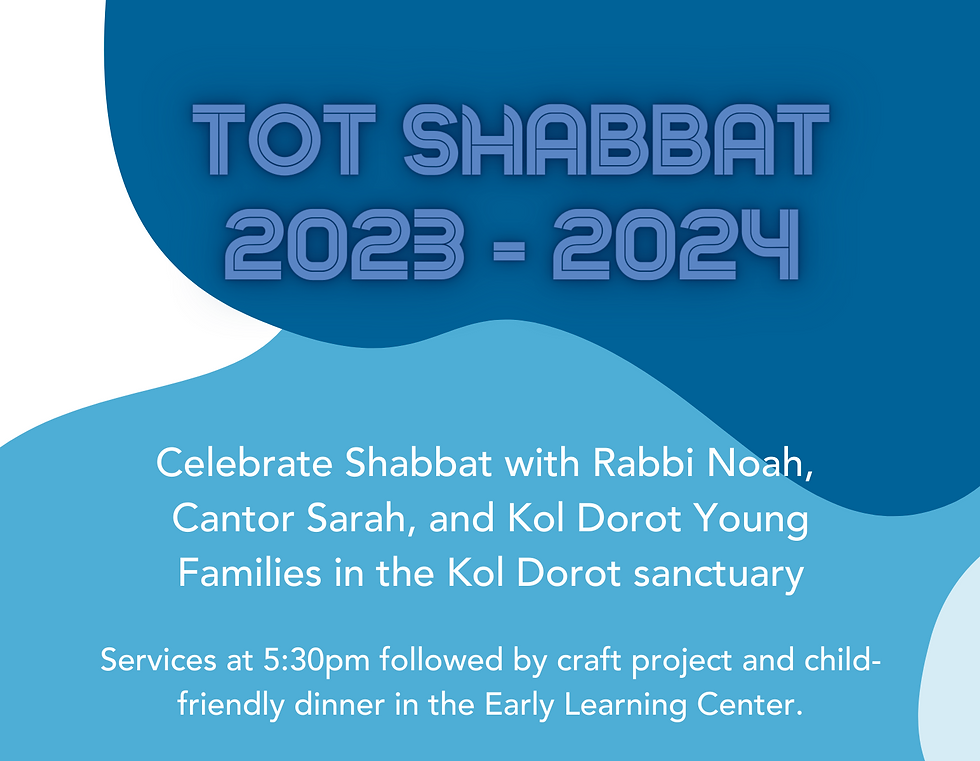 TOT SHABBAT
2023 - 2024

Celebrate Shabbat with Rabbi Noah, Cantor Sarah, and Kol Dorot Young Families in the Kol Dorot sanctuary

Services at 5:30pm followed by craft project and child-friendly dinner in the Early Learning Center.